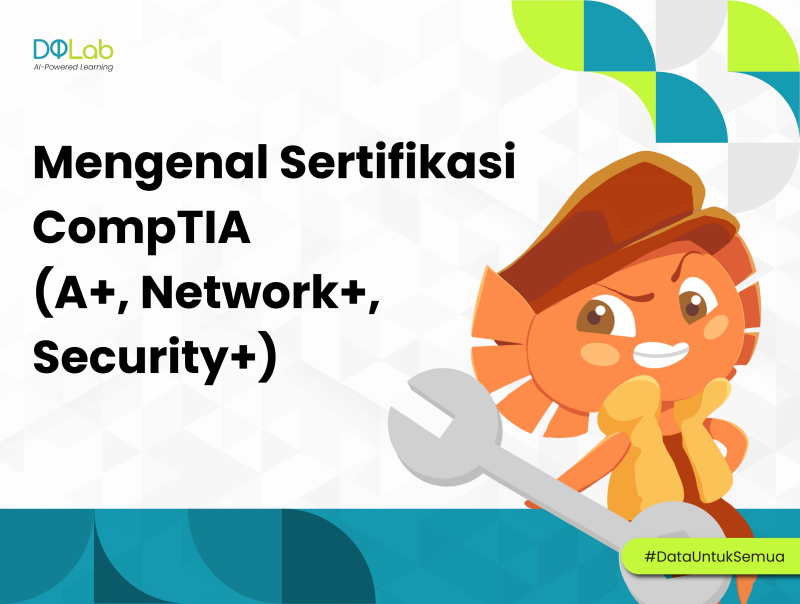 DQLab
AI-Powered Learning

Mengenal Sertifikasi CompTIA (A+, Network+, Security+)

#DataUntukSemua